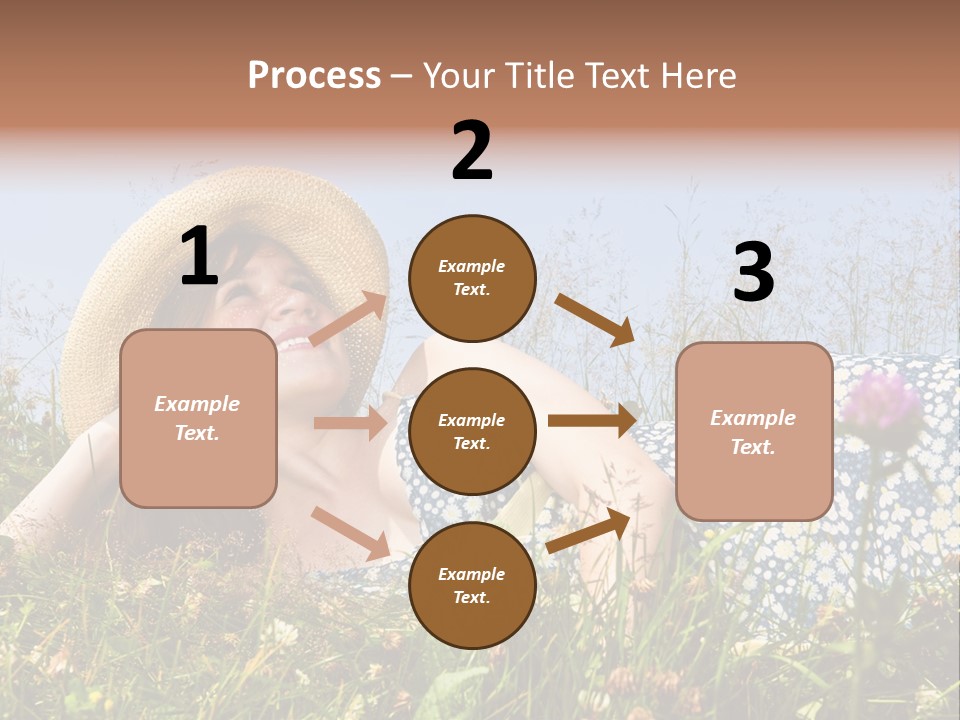 Process – Your Title Text Here

1

Example Text.

2

Example Text.

Example Text.

Example Text.

3

Example Text.